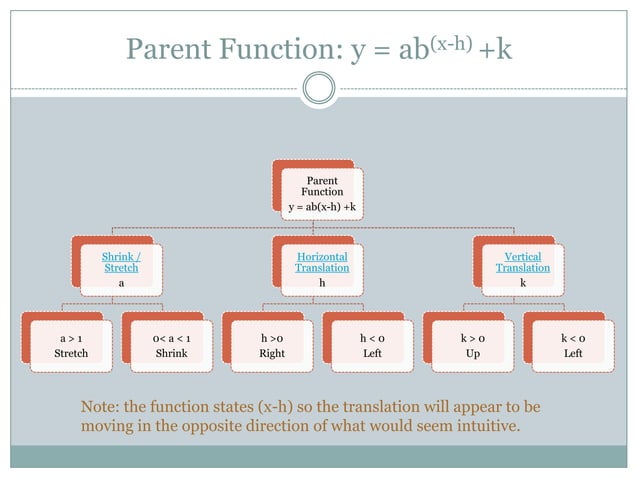 Parent Function: $y = ab^{(x-h)} + k$

Parent Function
y = ab(x-h) +k

Shrink / Stretch
a

Horizontal Translation
h

Vertical Translation
k

a > 1
Stretch

0< a < 1
Shrink

h >0
Right

h < 0
Left

k > 0
Up

k < 0
Left

Note: the function states (x-h) so the translation will appear to be moving in the opposite direction of what would seem intuitive.